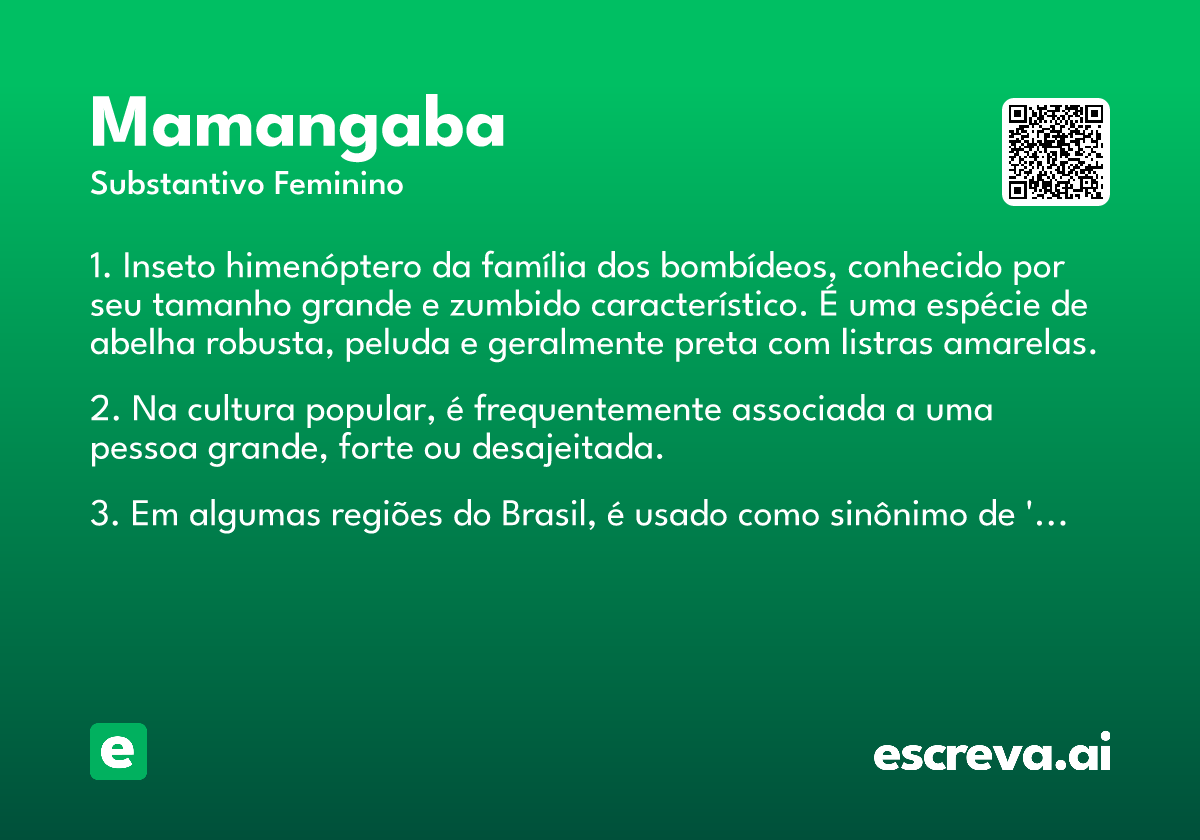 Mamangaba
Substantivo Feminino

1. Inseto himenóptero da família dos bombídeos, conhecido por seu tamanho grande e zumbido característico. É uma espécie de abelha robusta, peluda e geralmente preta com listras amarelas.

2. Na cultura popular, é frequentemente associada a uma pessoa grande, forte ou desajeitada.

3. Em algumas regiões do Brasil, é usado como sinônimo de '...

e

escreva.ai